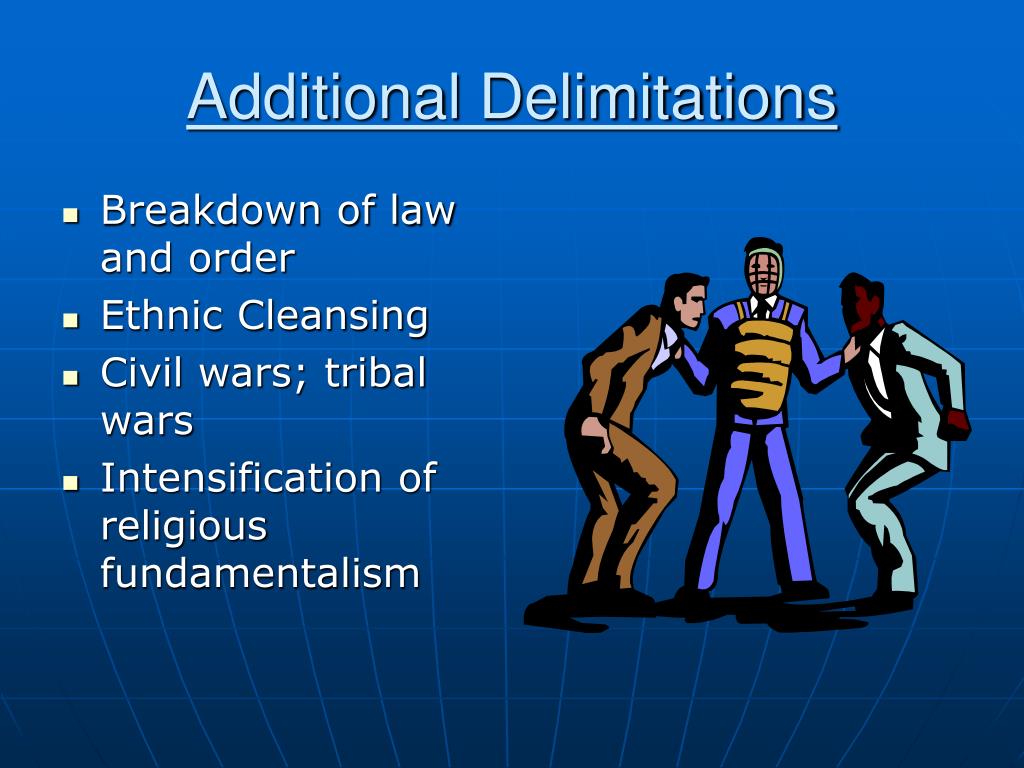 Additional Delimitations

- Breakdown of law and order
- Ethnic Cleansing
- Civil wars; tribal wars
- Intensification of religious fundamentalism